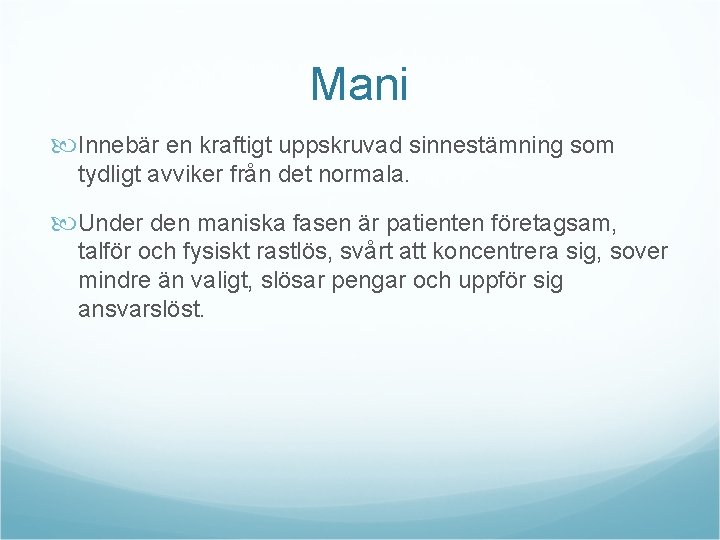 Mani

Innebär en kraftigt uppskruvad sinnestämning som tydligt avviker från det normala.

Under den maniska fasen är patienten företagsam, talför och fysiskt rastlös, svårt att koncentrera sig, sover mindre än valigt, slösar pengar och uppför sig ansvarslöst.